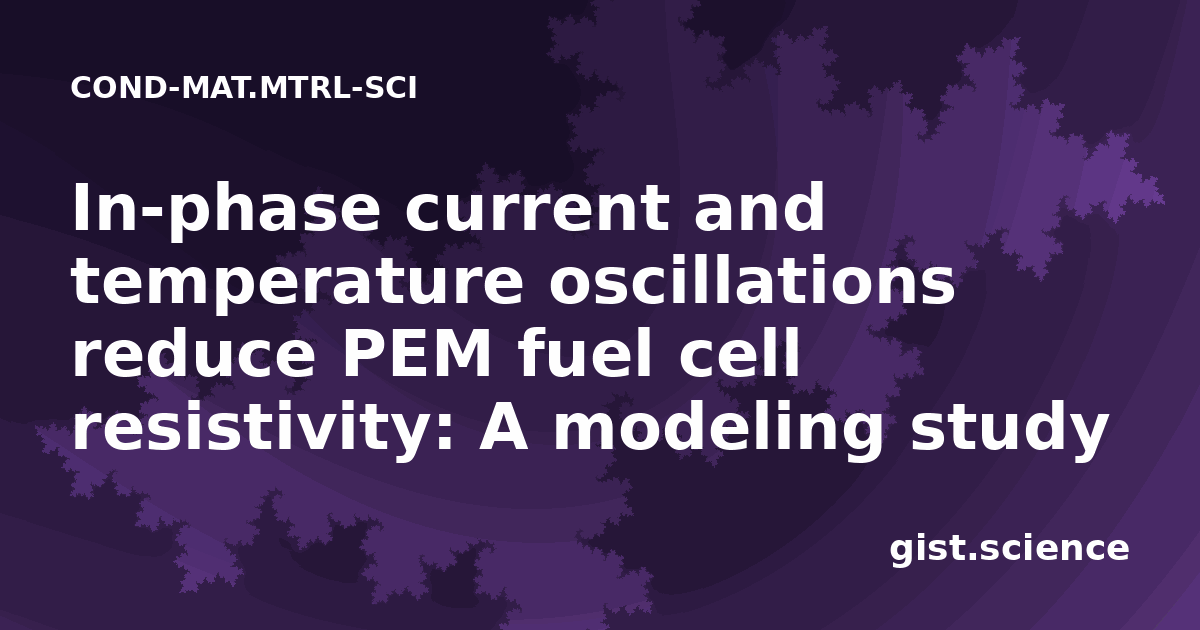 COND-MAT.MTRL-SCI

In-phase current and temperature oscillations reduce PEM fuel cell resistivity: A modeling study

gist.science